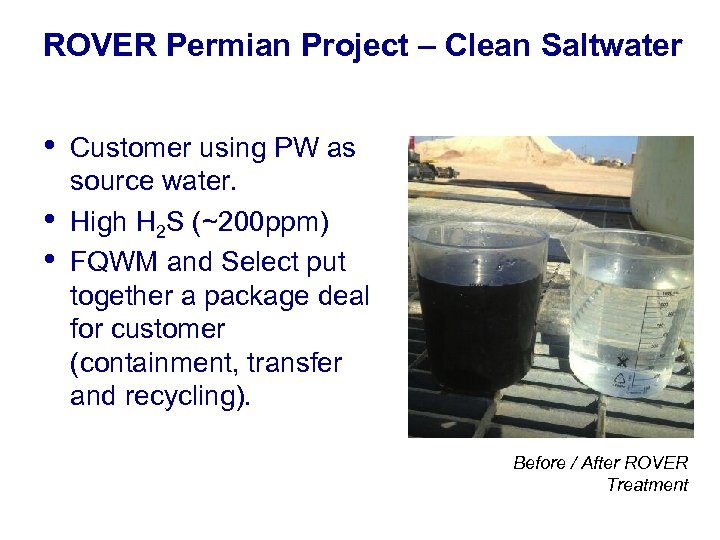 ROVER Permian Project – Clean Saltwater

• Customer using PW as source water.
• High $H_2S$ (~200ppm)
• FQWM and Select put together a package deal for customer (containment, transfer and recycling).

Before / After ROVER Treatment